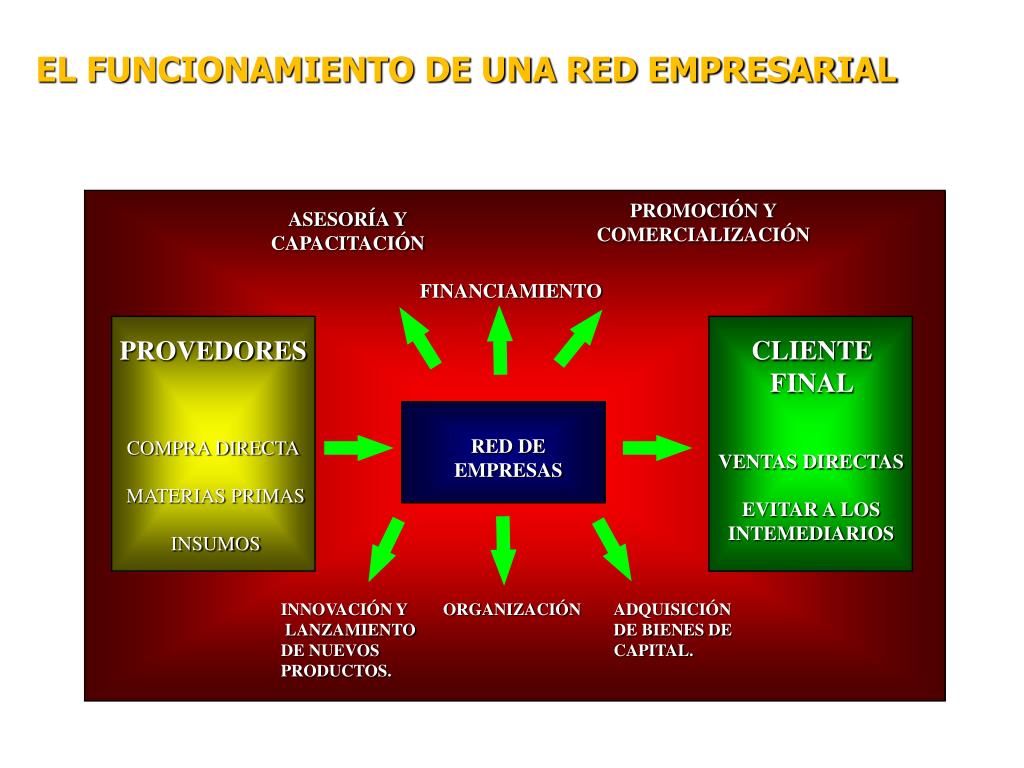 EL FUNCIONAMIENTO DE UNA RED EMPRESARIAL

ASESORÍA Y CAPACITACIÓN

PROMOCIÓN Y COMERCIALIZACIÓN

FINANCIAMIENTO

PROVEDORES

COMPRA DIRECTA

MATERIAS PRIMAS

INSUMOS

RED DE EMPRESAS

CLIENTE FINAL

VENTAS DIRECTAS

EVITAR A LOS INTEMEDIARIOS

INNOVACIÓN Y LANZAMIENTO DE NUEVOS PRODUCTOS.

ORGANIZACIÓN

ADQUISICIÓN DE BIENES DE CAPITAL.